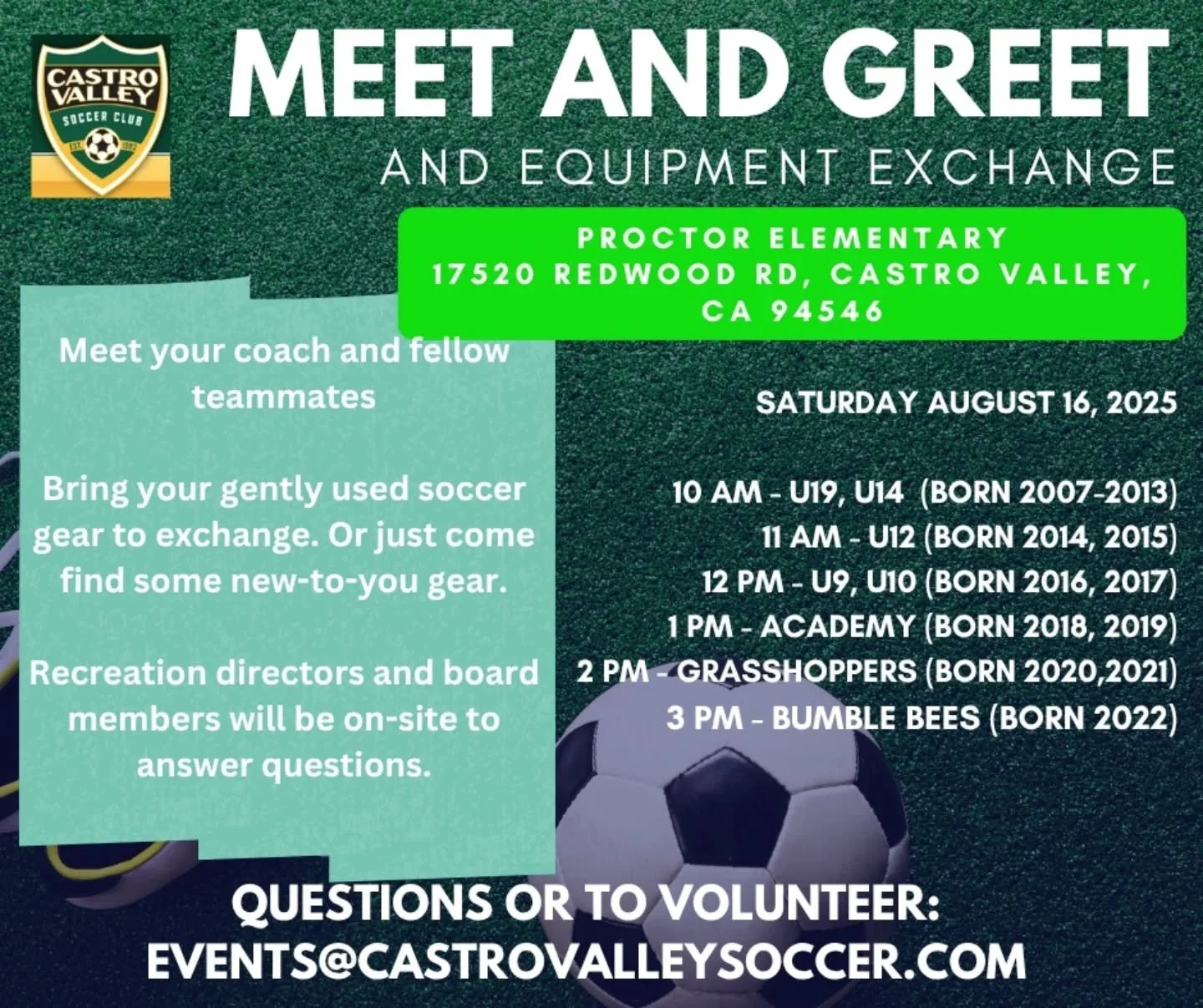 CASTRO VALLEY
SOCCER CLUB
EST. 1992

MEET AND GREET

AND EQUIPMENT EXCHANGE

PROCTOR ELEMENTARY
17520 REDWOOD RD, CASTRO VALLEY, CA 94546

Meet your coach and fellow teammates

Bring your gently used soccer gear to exchange. Or just come find some new-to-you gear.

Recreation directors and board members will be on-site to answer questions.

SATURDAY AUGUST 16, 2025

10 AM - U19, U14 (BORN 2007-2013)
11 AM - U12 (BORN 2014, 2015)
12 PM - U9, U10 (BORN 2016, 2017)
1 PM - ACADEMY (BORN 2018, 2019)
2 PM - GRASSHOPPERS (BORN 2020,2021)
3 PM - BUMBLE BEES (BORN 2022)

QUESTIONS OR TO VOLUNTEER:
EVENTS@CASTROVALLEYSOCCER.COM